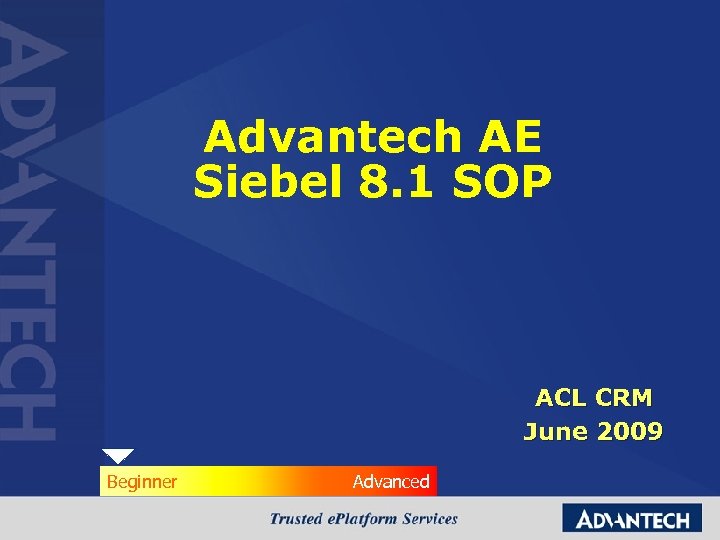 ADVANTECH

Advantech AE
Siebel 8.1 SOP

ACL CRM
June 2009

Beginner Advanced

Trusted ePlatform Services

ADVANTECH